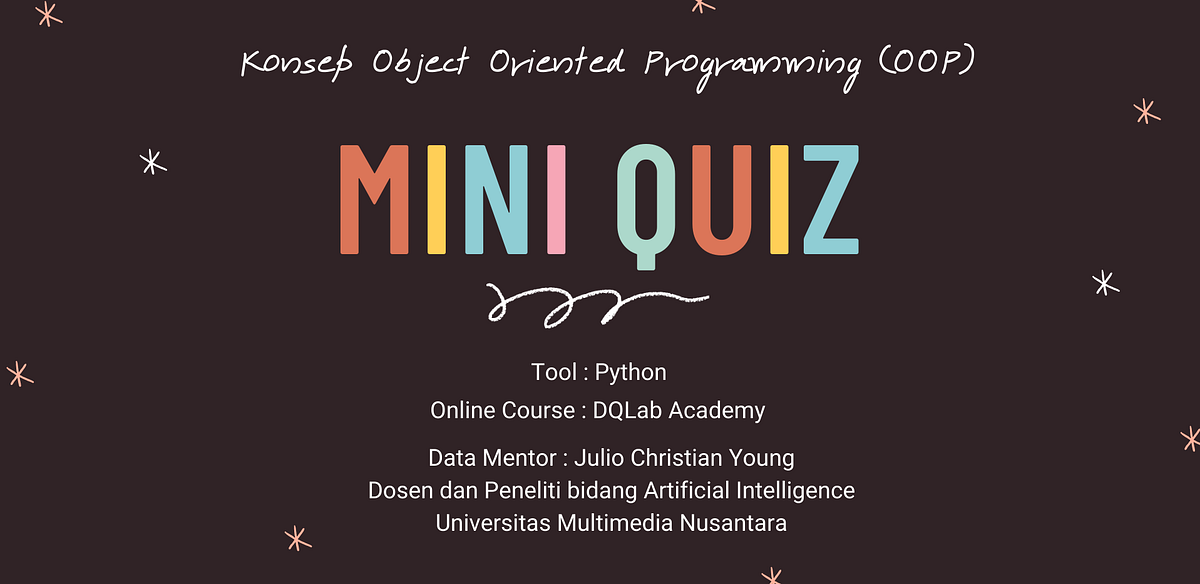 Konsep Object Oriented Programming (OOP)

MINI QUIZ

Tool : Python

Online Course : DQLab Academy

Data Mentor : Julio Christian Young
Dosen dan Peneliti bidang Artificial Intelligence
Universitas Multimedia Nusantara